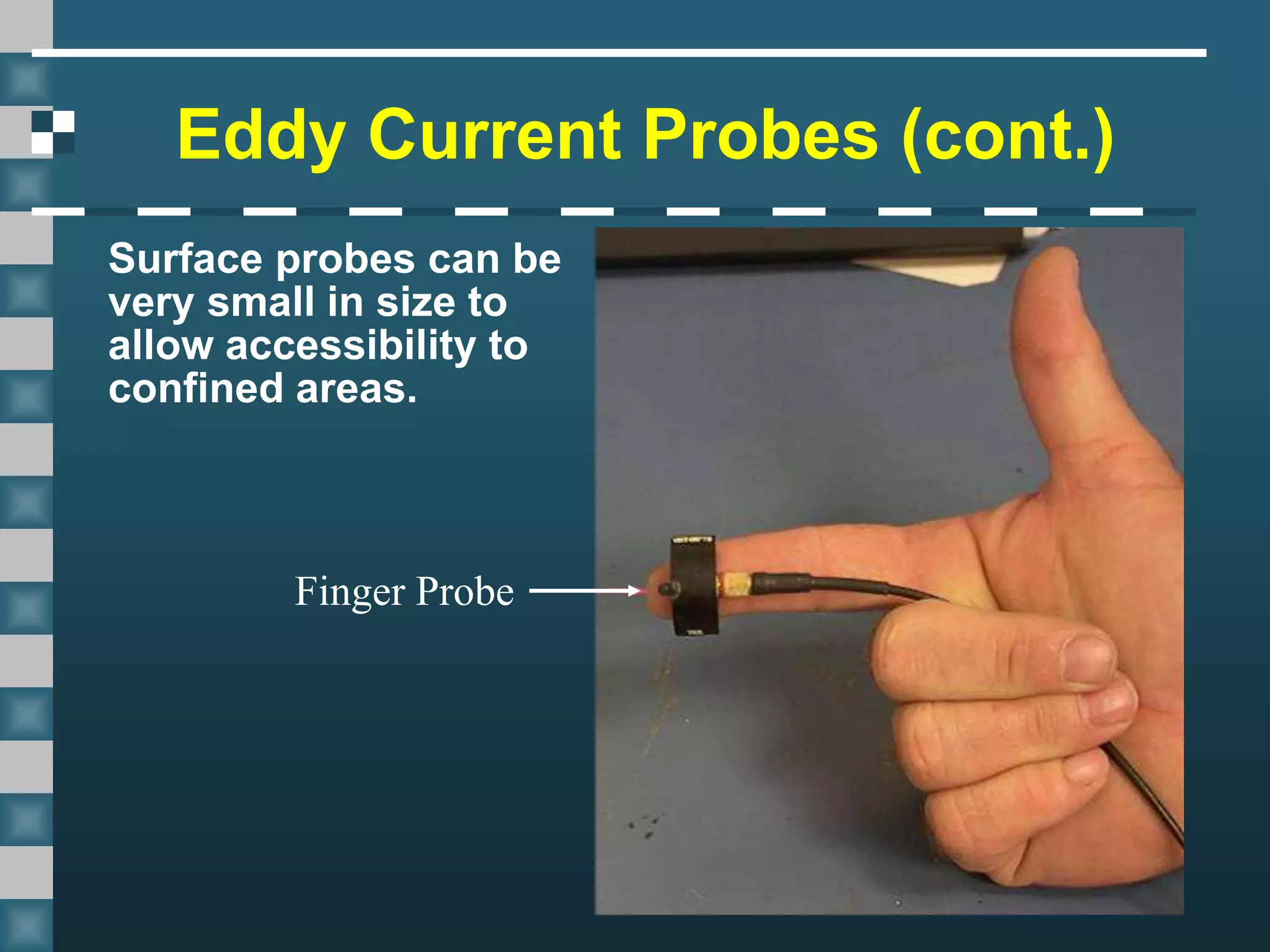 Eddy Current Probes (cont.)

Surface probes can be very small in size to allow accessibility to confined areas.

Finger Probe